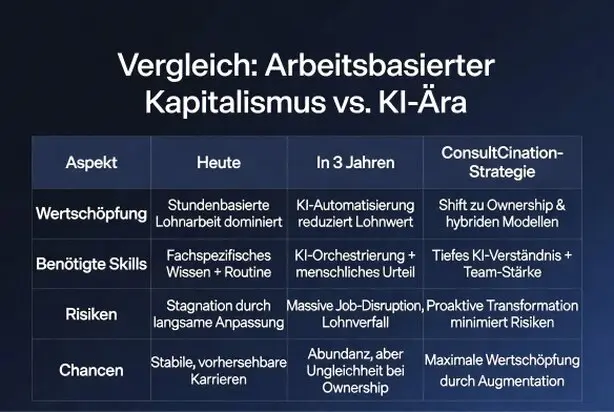 Vergleich: Arbeitsbasierter Kapitalismus vs. KI-Ära

| Aspekt | Heute | In 3 Jahren | ConsultCination-Strategie |
|---|---|---|---|
| Wertschöpfung | Stundenbasierte Lohnarbeit dominiert | KI-Automatisierung reduziert Lohnwert | Shift zu Ownership & hybriden Modellen |
| Benötigte Skills | Fachspezifisches Wissen + Routine | KI-Orchestrierung + menschliches Urteil | Tiefes KI-Verständnis + Team-Stärke |
| Risiken | Stagnation durch langsame Anpassung | Massive Job-Disruption, Lohnverfall | Proaktive Transformation minimiert Risiken |
| Chancen | Stabile, vorhersehbare Karrieren | Abundanz, aber Ungleichheit bei Ownership | Maximale Wertschöpfung durch Augmentation |